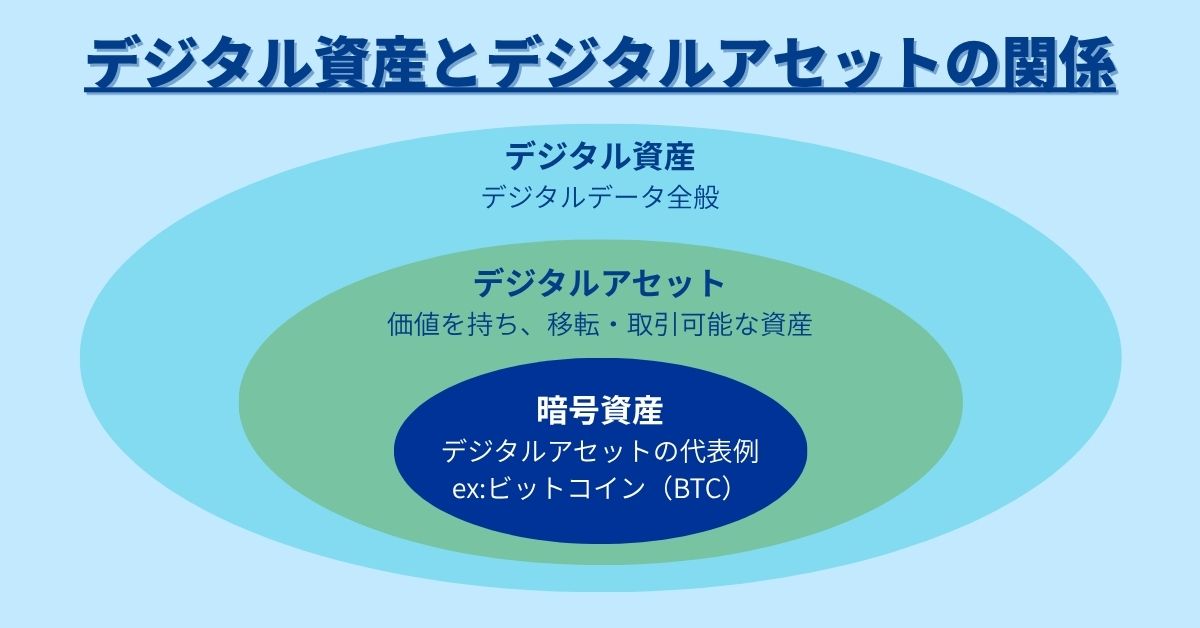 デジタル資産とデジタルアセットの関係

デジタル資産
デジタルデータ全般

デジタルアセット
価値を持ち、移転・取引可能な資産

暗号資産
デジタルアセットの代表例
ex:ビットコイン（BTC）